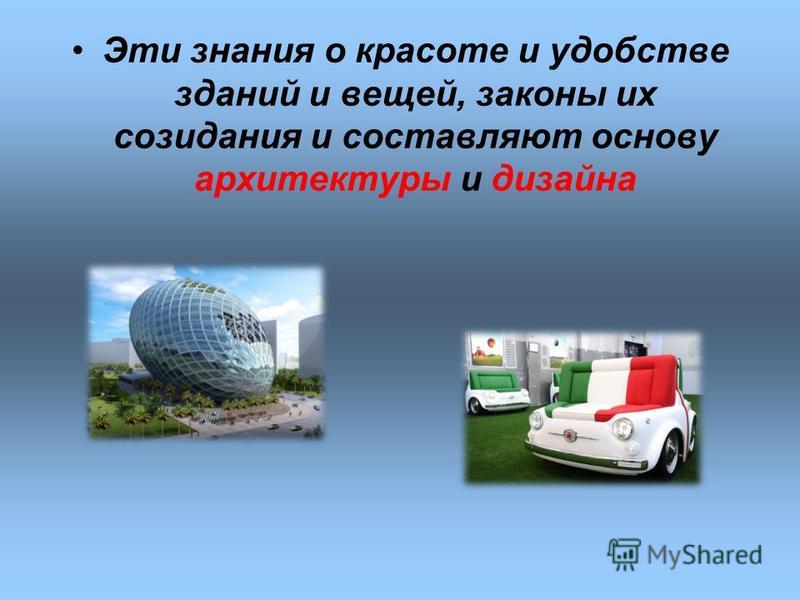 • Эти знания о красоте и удобстве зданий и вещей, законы их созидания и составляют основу архитектуры и дизайна

MyShared